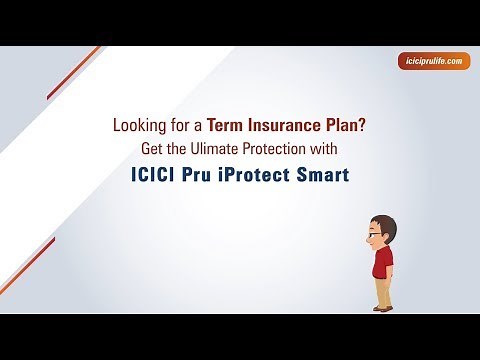 iciciprulife.com

Looking for a Term Insurance Plan?
Get the Ulimate Protection with
ICICI Pru iProtect Smart